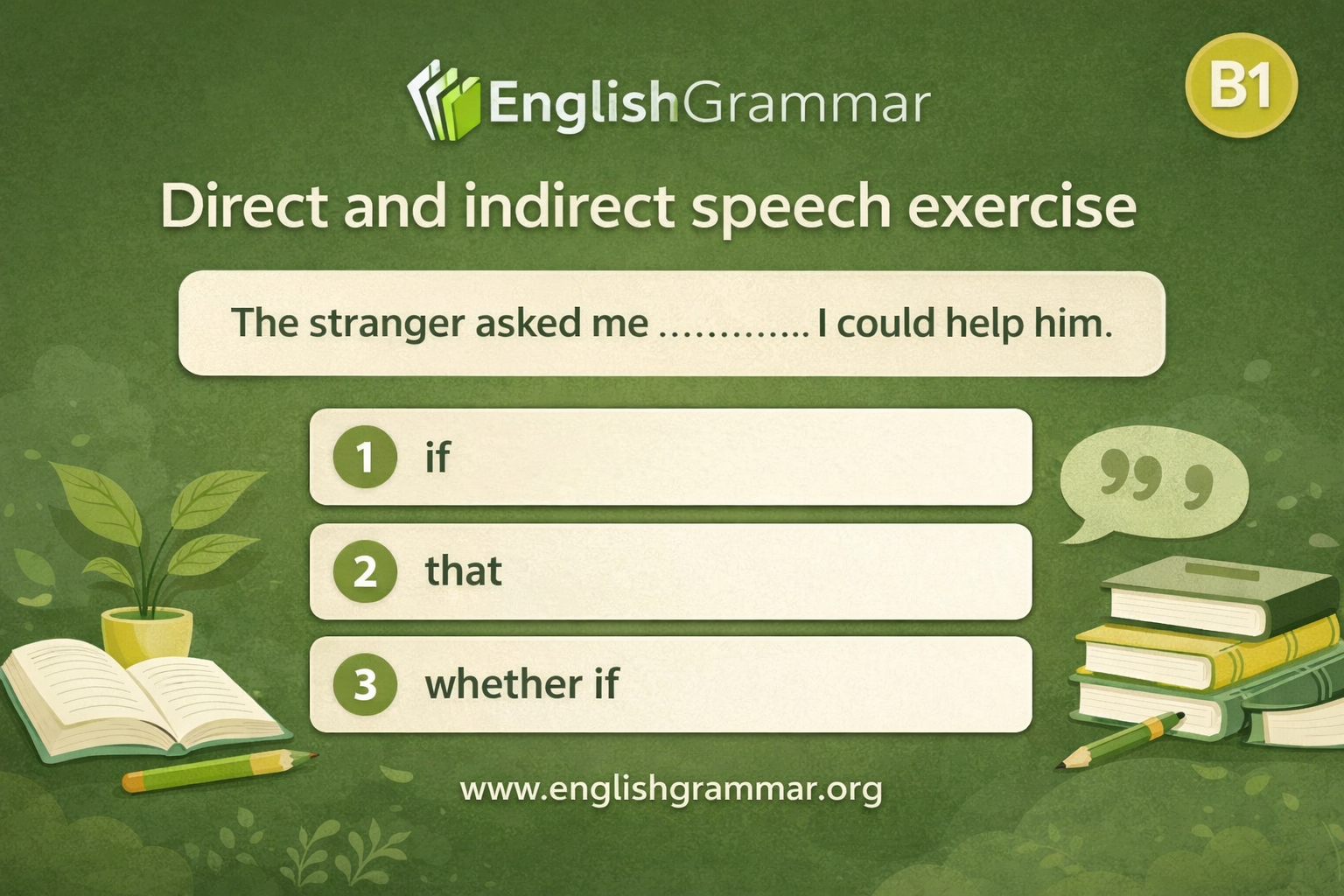 EnglishGrammar

B1

Direct and indirect speech exercise

The stranger asked me ____ I could help him.

1 if

2 that

3 whether if

www.englishgrammar.org